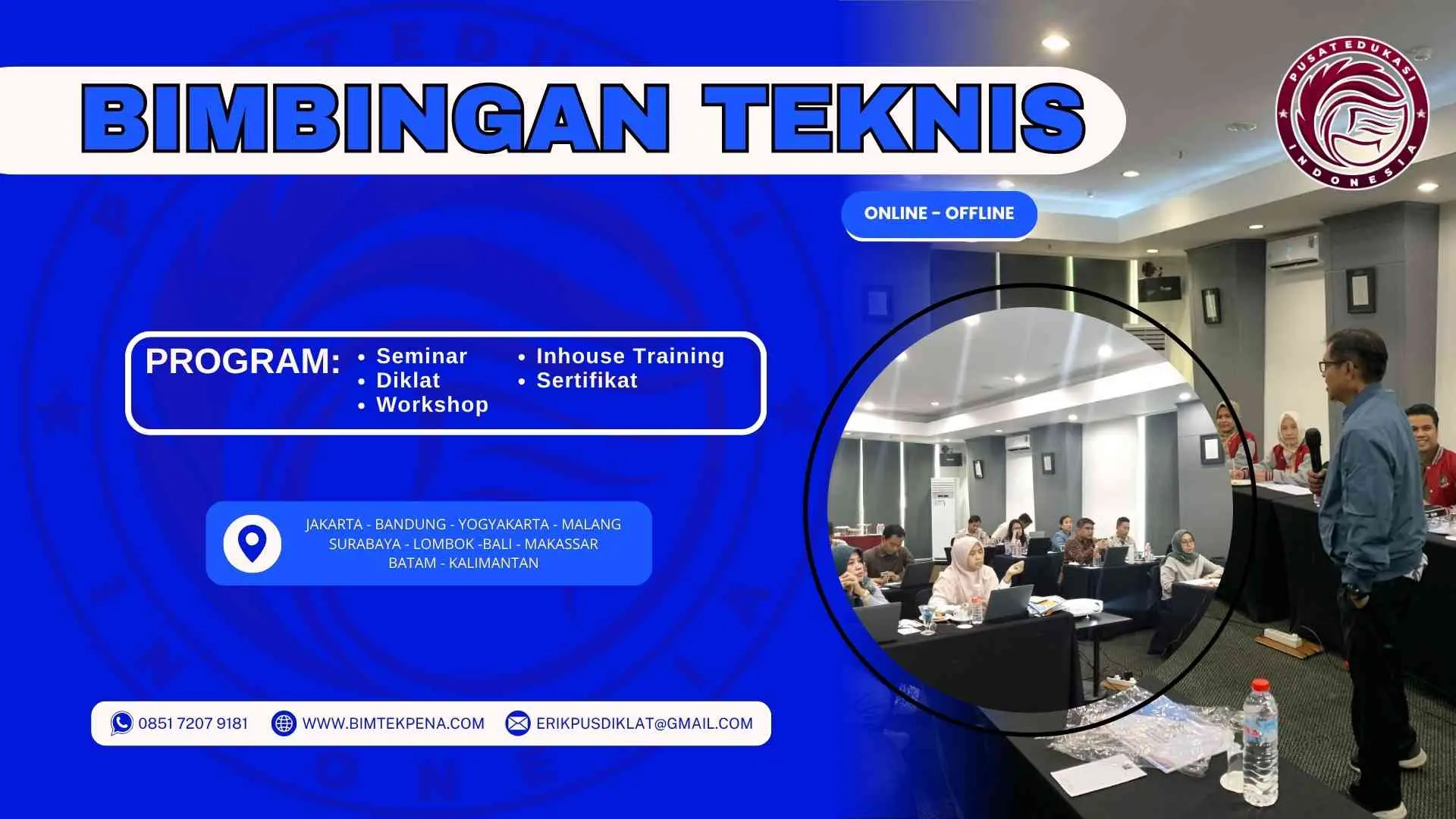 BIMBINGAN TEKNIS

PUSAT EDUKASI INDONESIA

ONLINE - OFFLINE

PROGRAM:
• Seminar
• Diklat
• Workshop
• Inhouse Training
• Sertifikat

JAKARTA - BANDUNG - YOGYAKARTA - MALANG
SURABAYA - LOMBOK -BALI - MAKASSAR
BATAM - KALIMANTAN

0851 7207 9181 WWW.BIMTEKPENA.COM ERIKPUSDIKLAT@GMAIL.COM